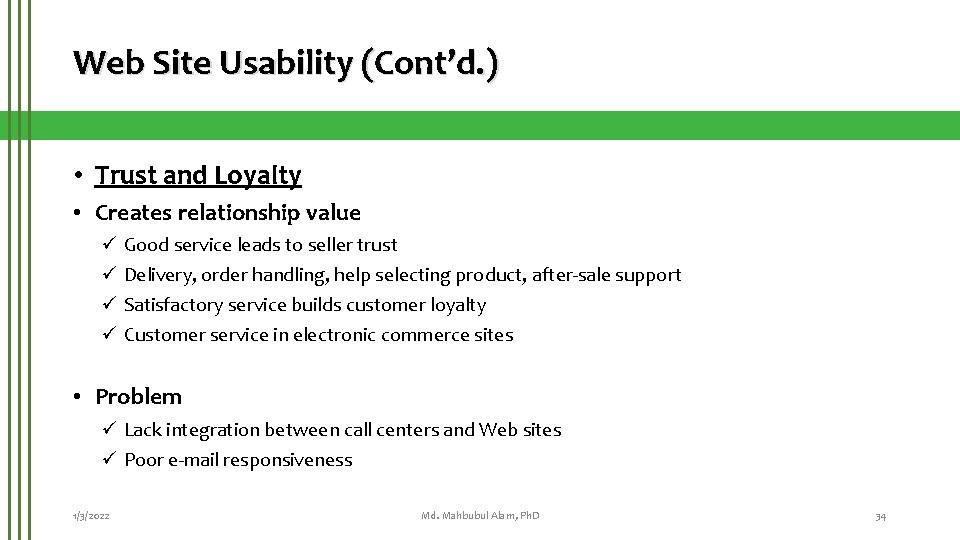 Web Site Usability (Cont'd.)

• Trust and Loyalty
• Creates relationship value
✓ Good service leads to seller trust
✓ Delivery, order handling, help selecting product, after-sale support
✓ Satisfactory service builds customer loyalty
✓ Customer service in electronic commerce sites

• Problem
✓ Lack integration between call centers and Web sites
✓ Poor e-mail responsiveness

1/3/2022 Md. Mahbubul Alam, PhD 34